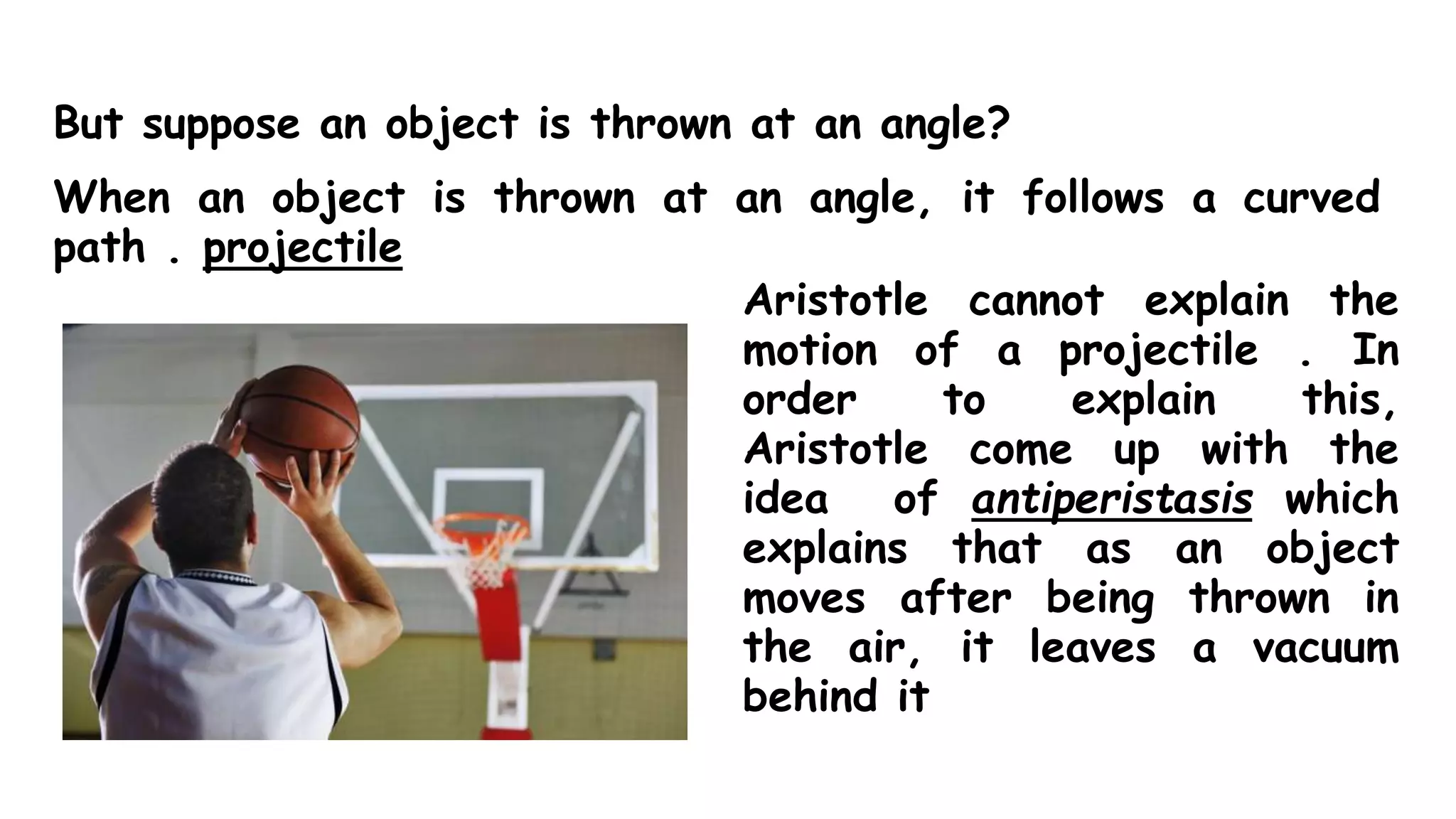 But suppose an object is thrown at an angle?

When an object is thrown at an angle, it follows a curved path . projectile

Aristotle cannot explain the motion of a projectile . In order to explain this, Aristotle come up with the idea of antiperistasis which explains that as an object moves after being thrown in the air, it leaves a vacuum behind it